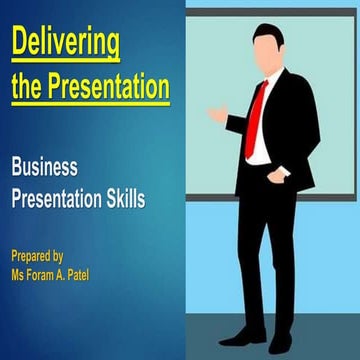 Delivering the Presentation

Business Presentation Skills

Prepared by
Ms Foram A. Patel